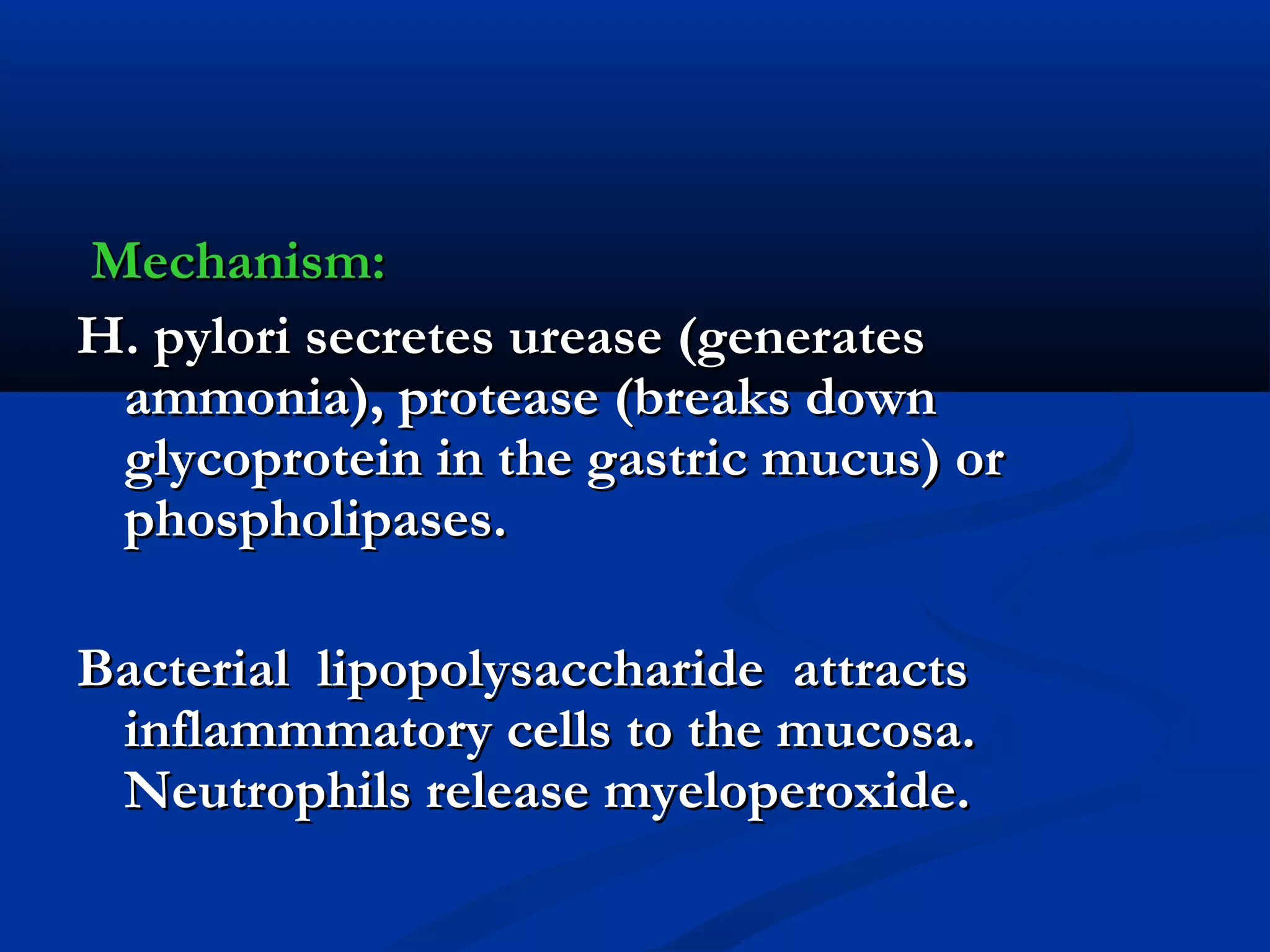 Mechanism:

H. pylori secretes urease (generates ammonia), protease (breaks down glycoprotein in the gastric mucus) or phospholipases.

Bacterial lipopolysaccharide attracts inflammmatory cells to the mucosa. Neutrophils release myeloperoxide.